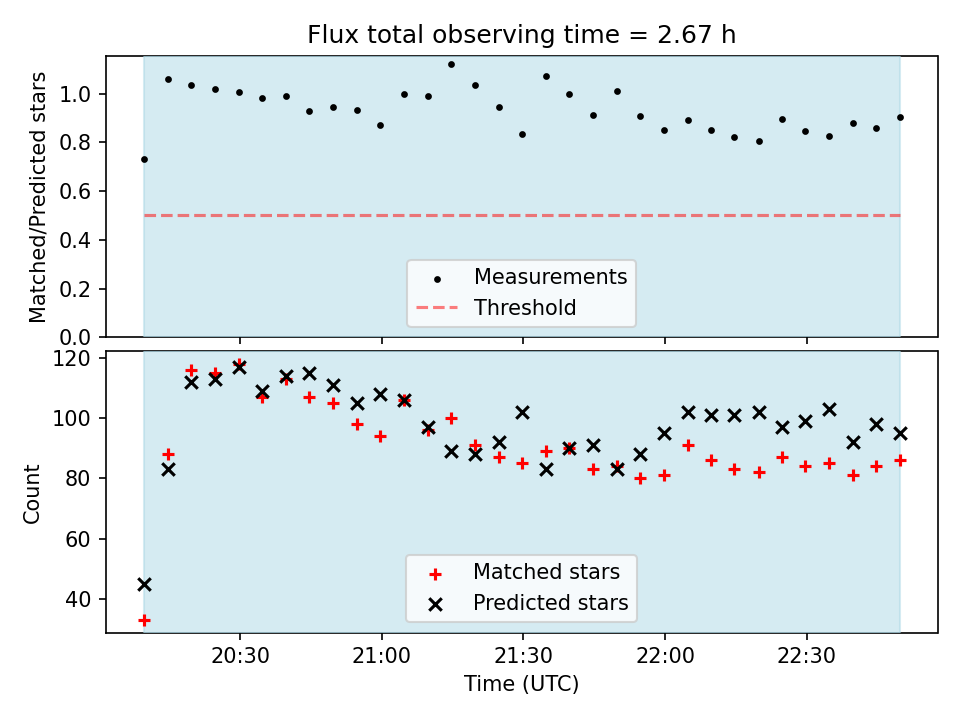 Flux total observing time = 2.67 h

Matched/Predicted stars

1.0
0.8
0.6
0.4
0.2
0.0

Measurements
Threshold

Count

120
100
80
60
40

Matched stars
Predicted stars

20:30
21:00
21:30
22:00
22:30

Time (UTC)